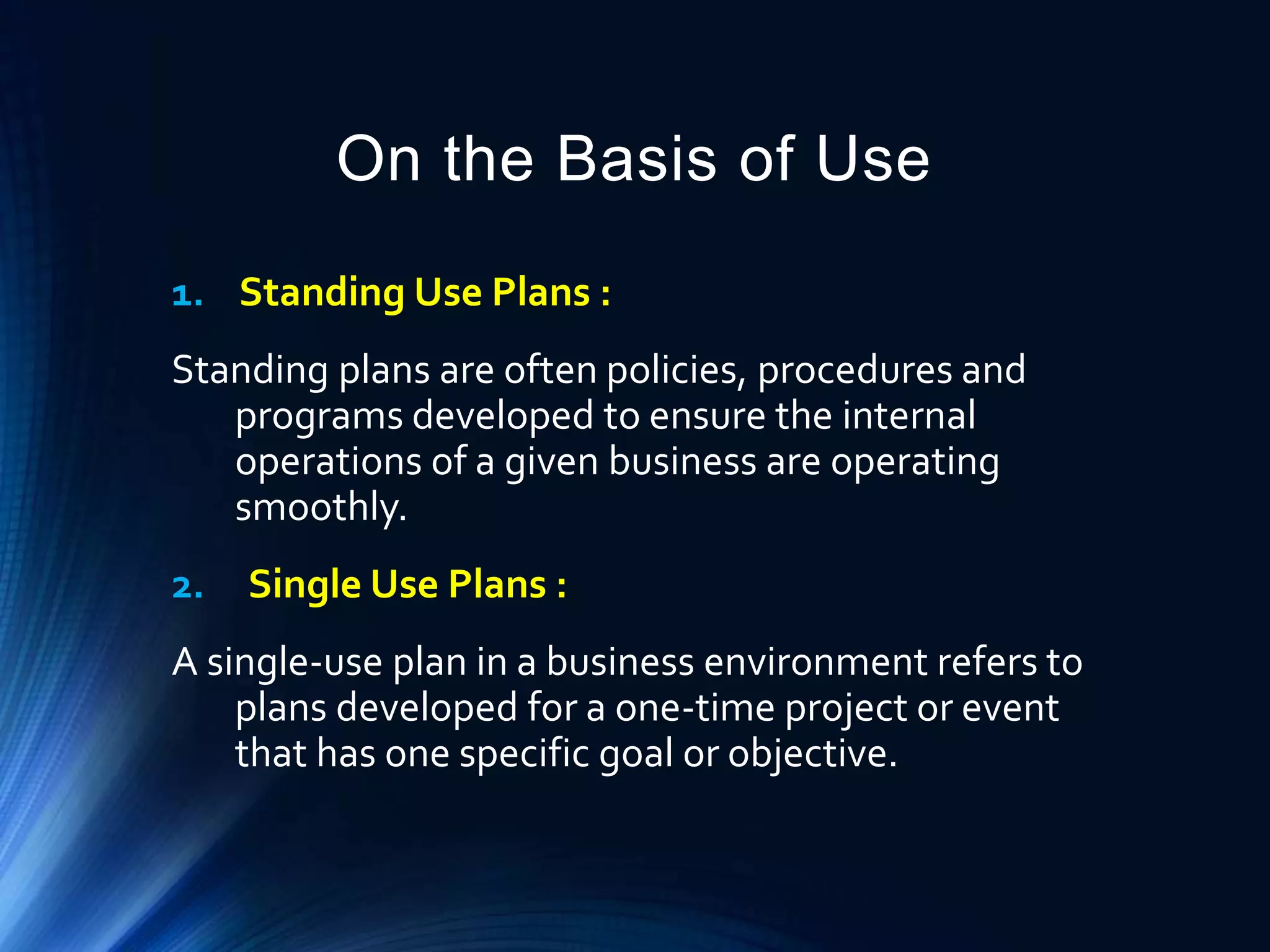 On the Basis of Use

1. Standing Use Plans :

Standing plans are often policies, procedures and programs developed to ensure the internal operations of a given business are operating smoothly.

2. Single Use Plans :

A single-use plan in a business environment refers to plans developed for a one-time project or event that has one specific goal or objective.